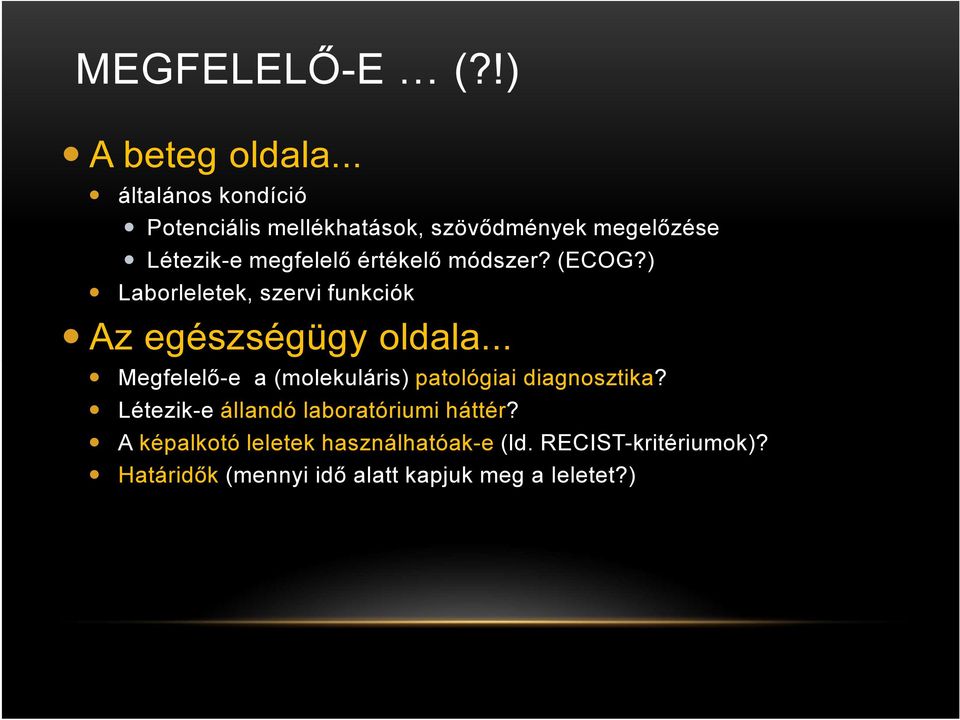 MEGFELELŐ-E … (?!)

A beteg oldala...
általános kondíció
Potenciális mellékhatások, szövődmények megelőzése
Létezik-e megfelelő értékelő módszer? (ECOG?)
Laborleletek, szervi funkciók

Az egészségügy oldala...
Megfelelő-e a (molekuláris) patológiai diagnosztika?
Létezik-e állandó laboratóriumi háttér?
A képalkotó leletek használhatóak-e (ld. RECIST-kritériumok)?
Határidők (mennyi idő alatt kapjuk meg a leletet?)